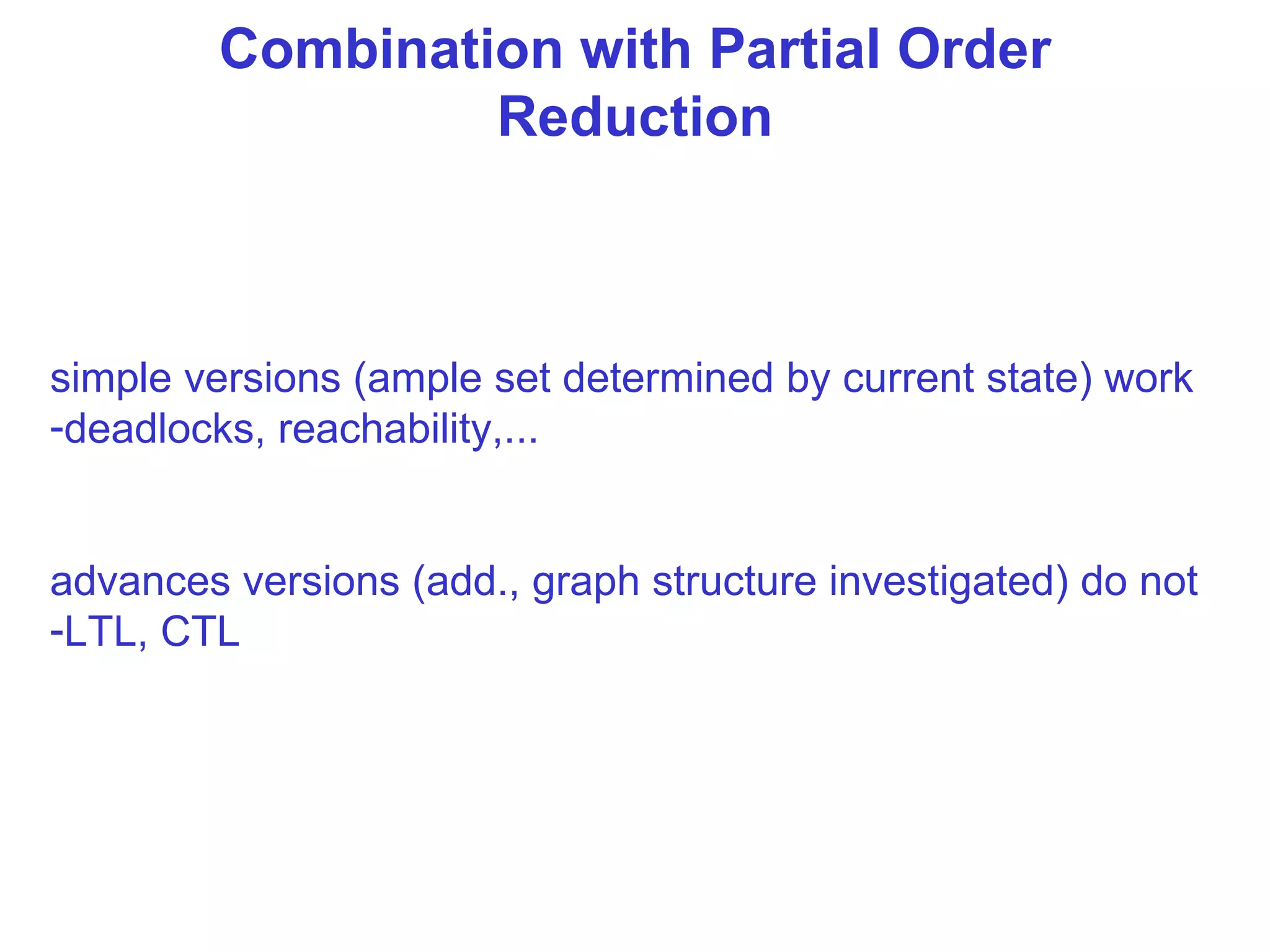 Combination with Partial Order Reduction

simple versions (ample set determined by current state) work
-deadlocks, reachability,...

advances versions (add., graph structure investigated) do not
-LTL, CTL